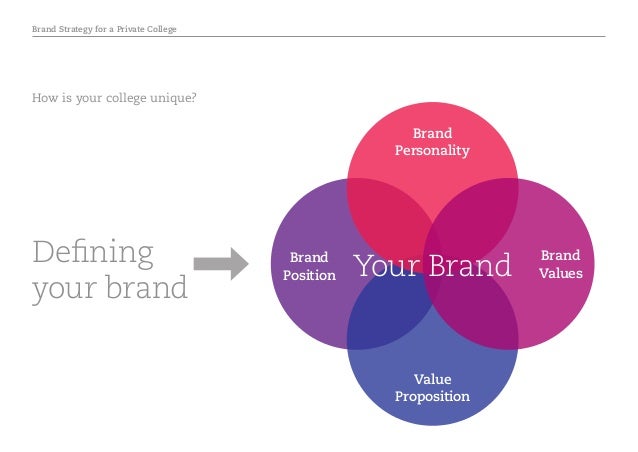 Brand Strategy for a Private College

How is your college unique?

Defining your brand

Brand Personality

Brand Position

Your Brand

Brand Values

Value Proposition